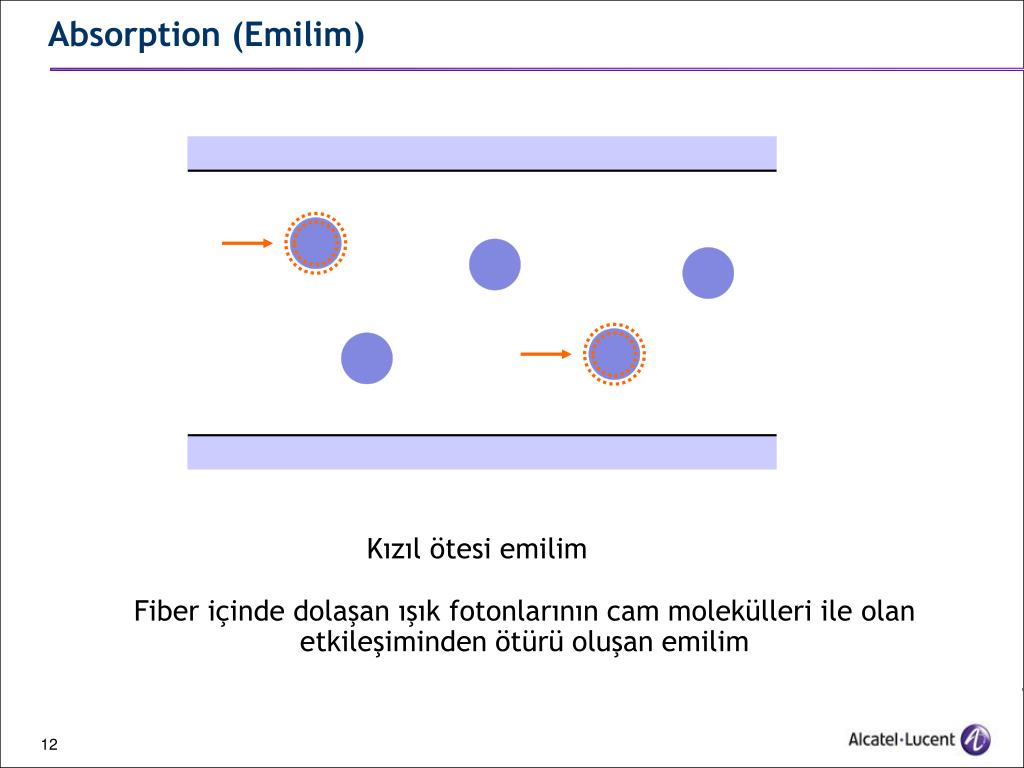 Absorption (Emilim)

Kızıl ötesi emilim

Fiber içinde dolaşan ışık fotonlarının cam molekülleri ile olan etkileşiminden ötürü oluşan emilim

12

Alcatel·Lucent